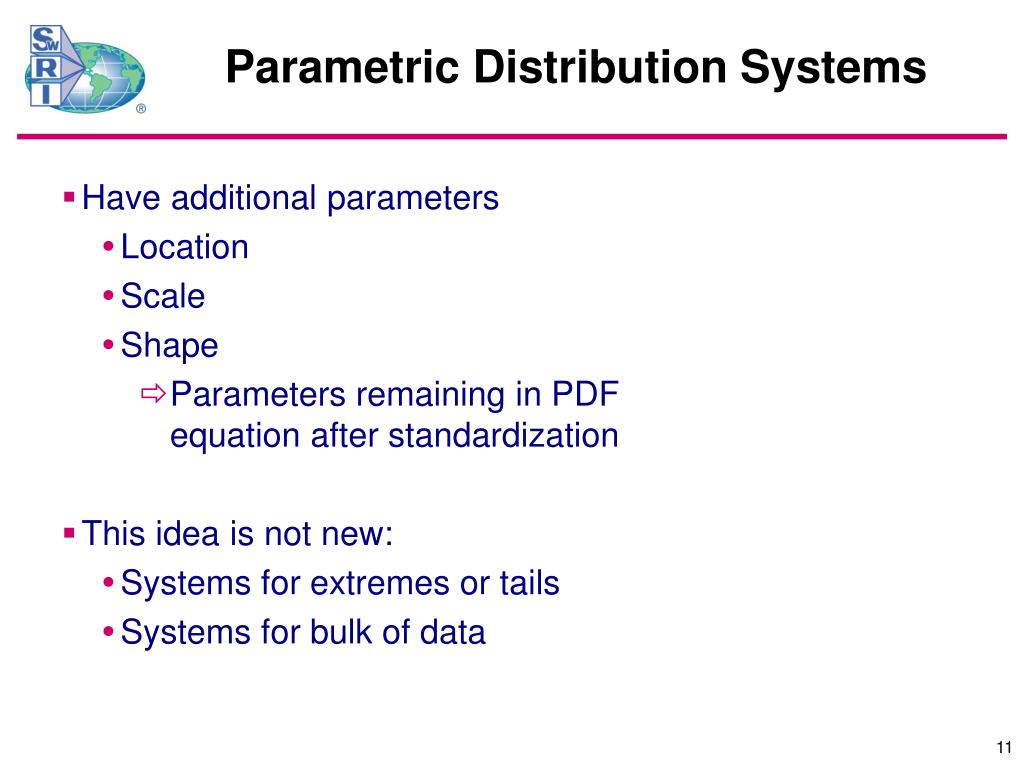 SwRI ®

Parametric Distribution Systems

▪ Have additional parameters
• Location
• Scale
• Shape
⇨ Parameters remaining in PDF equation after standardization

▪ This idea is not new:
• Systems for extremes or tails
• Systems for bulk of data

11